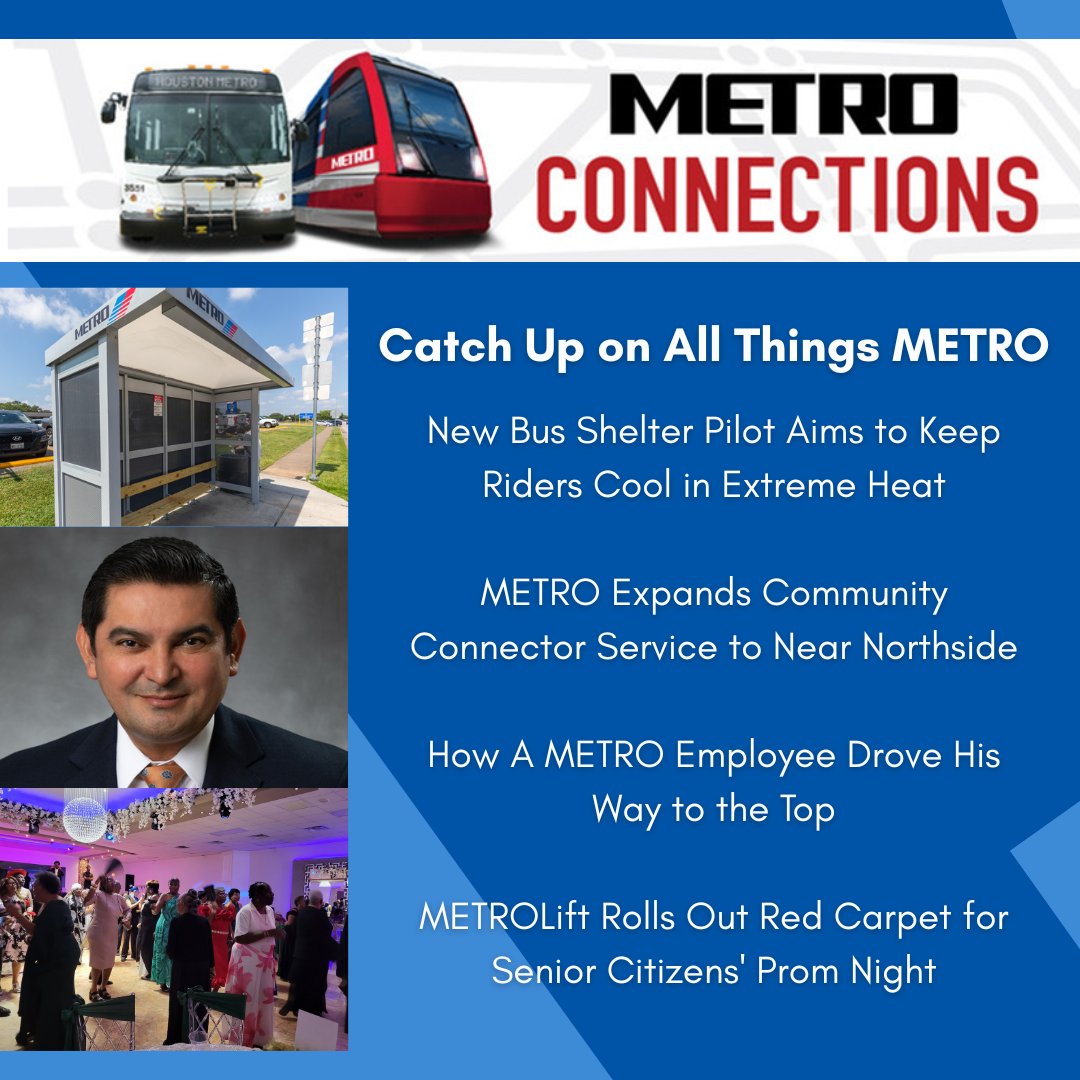 HOUSTON METRO

3551

METRO

METRO
CONNECTIONS

METRO

METRO

Catch Up on All Things METRO

New Bus Shelter Pilot Aims to Keep Riders Cool in Extreme Heat

METRO Expands Community Connector Service to Near Northside

How A METRO Employee Drove His Way to the Top

METROLift Rolls Out Red Carpet for Senior Citizens' Prom Night